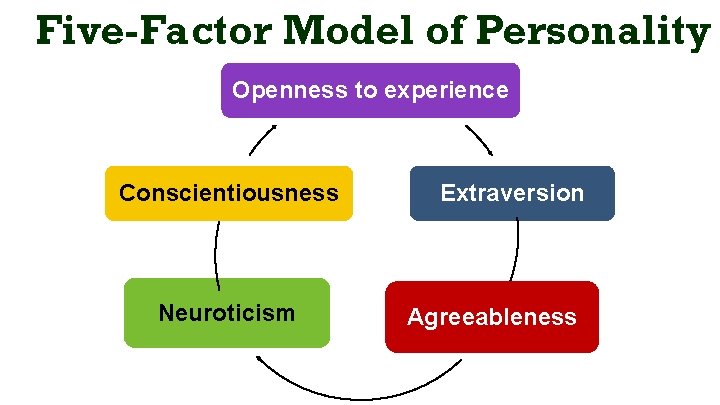 Five-Factor Model of Personality

Openness to experience

Extraversion

Agreeableness

Neuroticism

Conscientiousness